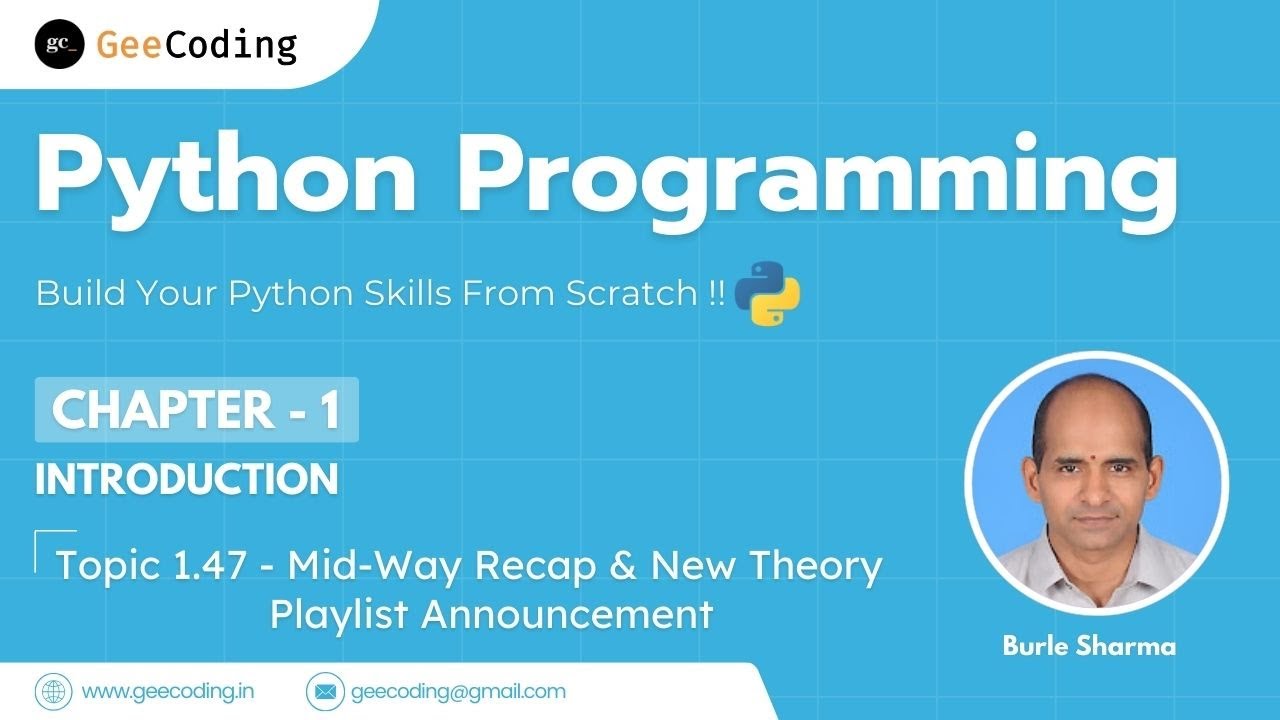 gc_ GeeCoding

Python Programming

Build Your Python Skills From Scratch !!

CHAPTER - 1

INTRODUCTION

Topic 1.47 - Mid-Way Recap & New Theory Playlist Announcement

Burle Sharma

www.geecoding.in

geecoding@gmail.com